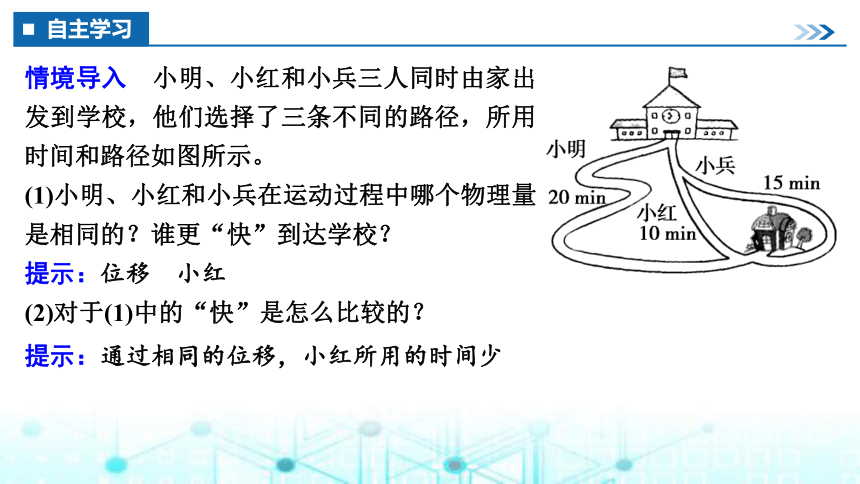 ■ 自主学习

情境导入　小明、小红和小兵三人同时由家出发到学校，他们选择了三条不同的路径，所用时间和路径如图所示。

(1)小明、小红和小兵在运动过程中哪个物理量是相同的？谁更“快”到达学校？

提示：位移　小红

(2)对于(1)中的“快”是怎么比较的？

提示：通过相同的位移，小红所用的时间少

小明
20 min
小兵
15 min
小红
10 min